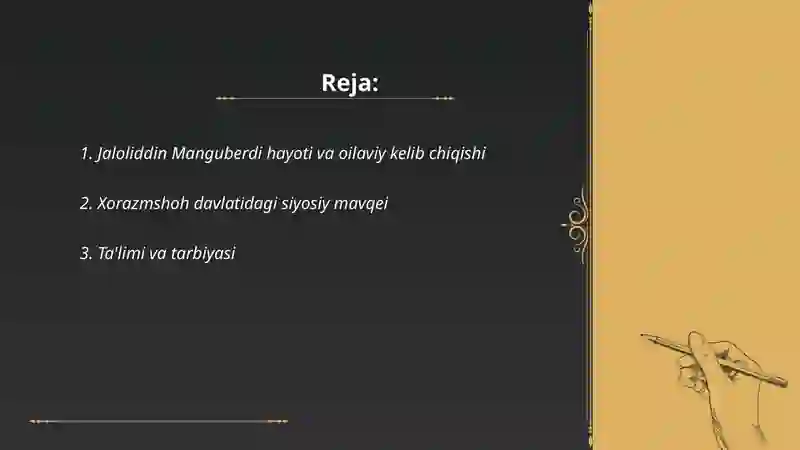 Reja:

1. Jaloliddin Manguberdi hayoti va oilaviy kelib chiqishi

2. Xorazmshoh davlatidagi siyosiy mavqei

3. Ta'limi va tarbiyasi